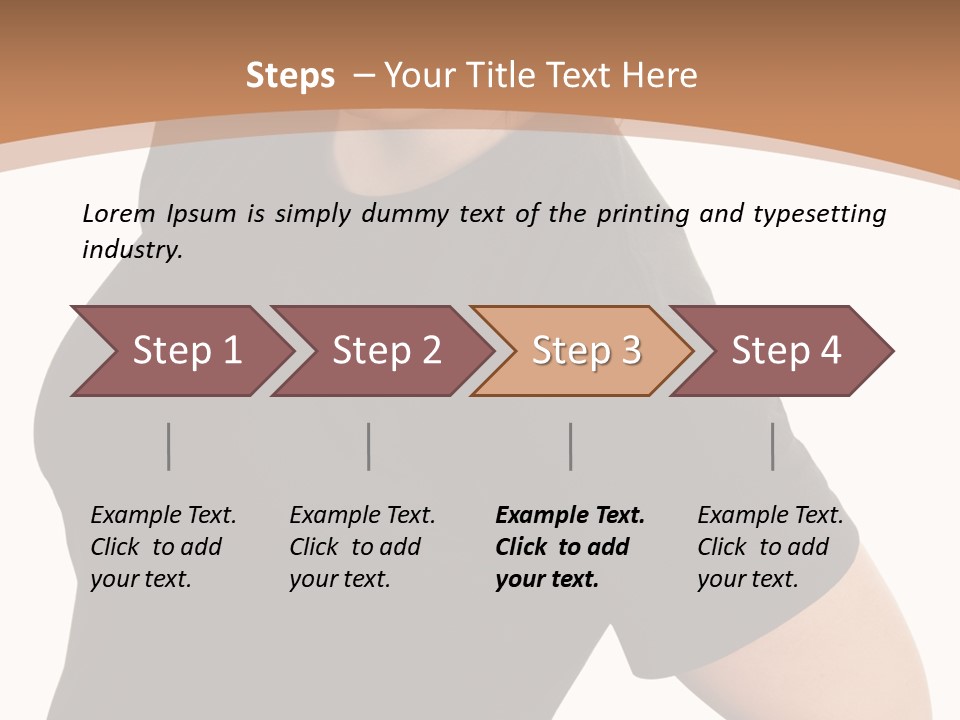 Steps – Your Title Text Here

Lorem Ipsum is simply dummy text of the printing and typesetting industry.

Step 1

Step 2

Step 3

Step 4

Example Text. Click to add your text.

Example Text. Click to add your text.

Example Text. Click to add your text.

Example Text. Click to add your text.